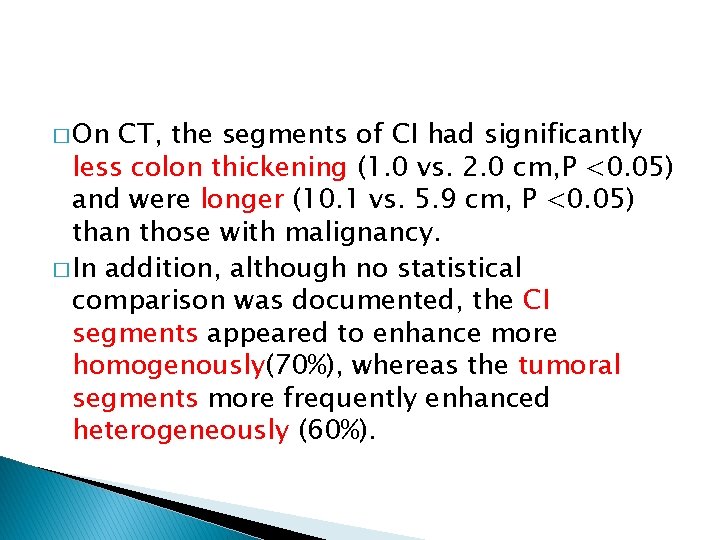 □ On CT, the segments of CI had significantly less colon thickening (1.0 vs. 2.0 cm,P <0.05) and were longer (10.1 vs. 5.9 cm, P <0.05) than those with malignancy.

□ In addition, although no statistical comparison was documented, the CI segments appeared to enhance more homogenously(70%), whereas the tumoral segments more frequently enhanced heterogeneously (60%).